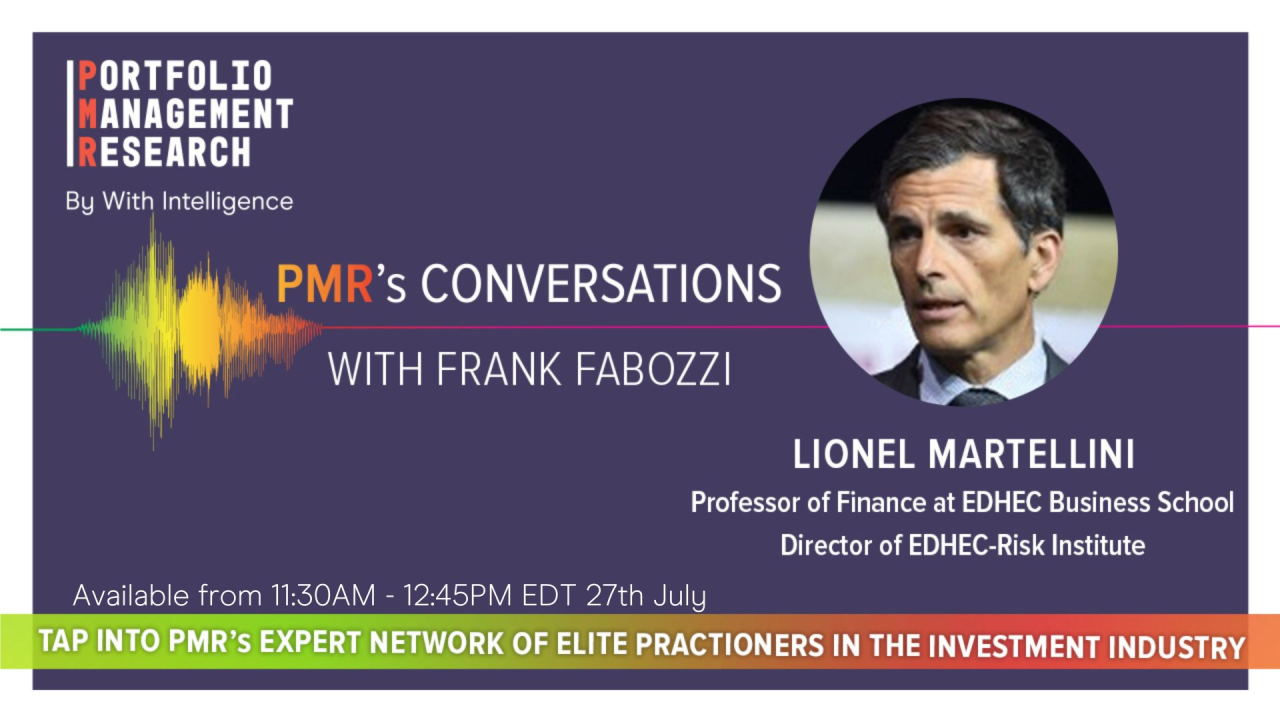 PORTFOLIO
MANAGEMENT
RESEARCH

By With Intelligence

PMR's CONVERSATIONS

WITH FRANK FABOZZI

LIONEL MARTELLINI

Professor of Finance at EDHEC Business School

Director of EDHEC-Risk Institute

Available from 11:30AM - 12:45PM EDT 27th July

TAP INTO PMR's EXPERT NETWORK OF ELITE PRACTIONERS IN THE INVESTMENT INDUSTRY